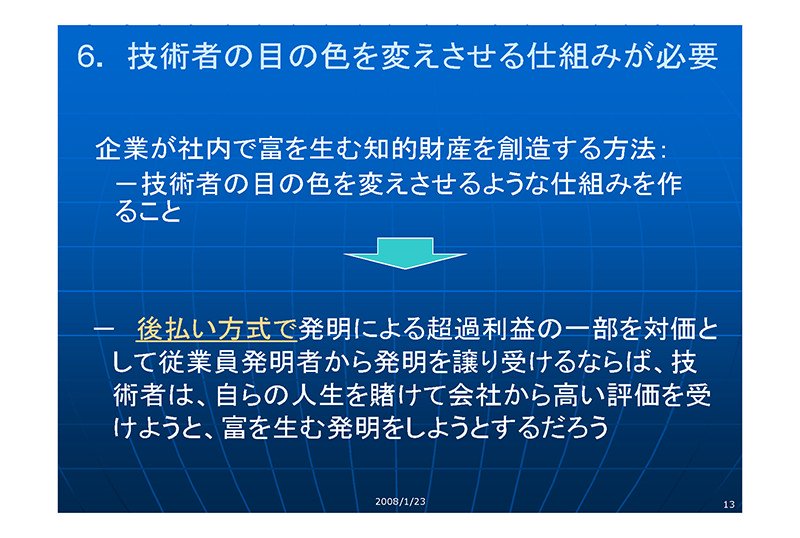 6. 技術者の目の色を変えさせる仕組みが必要

企業が社内で富を生む知的財産を創造する方法：
－技術者の目の色を変えさせるような仕組みを作ること

－ 後払い方式で発明による超過利益の一部を対価として従業員発明者から発明を譲り受けるならば、技術者は、自らの人生を賭けて会社から高い評価を受けようと、富を生む発明をしようとするだろう

2008/1/23

13